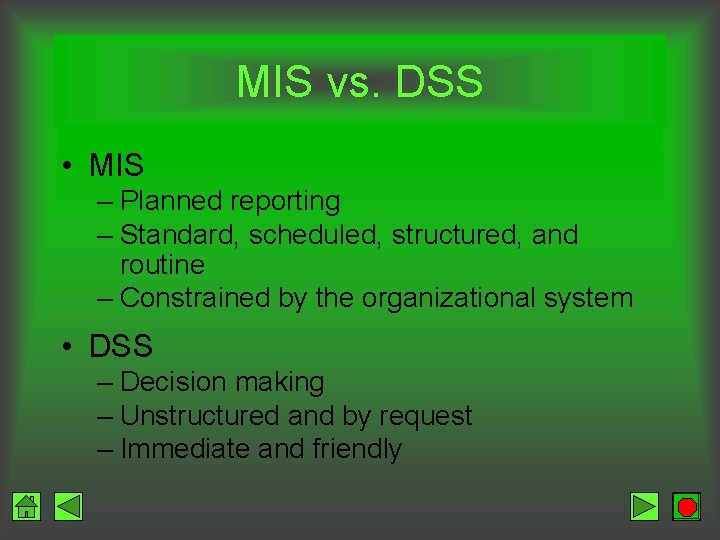 MIS vs. DSS

• MIS
– Planned reporting
– Standard, scheduled, structured, and routine
– Constrained by the organizational system

• DSS
– Decision making
– Unstructured and by request
– Immediate and friendly